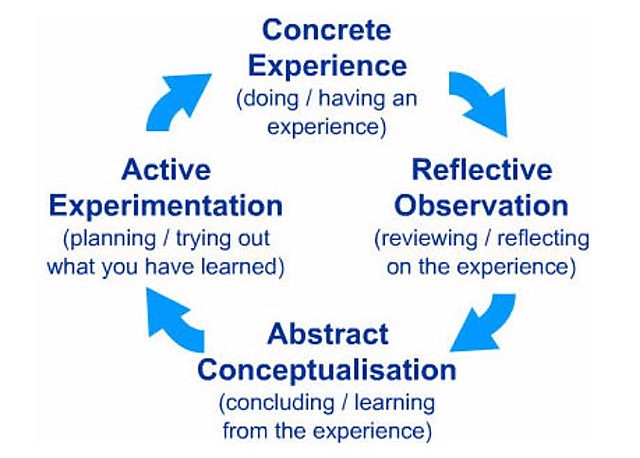 Concrete Experience
(doing / having an experience)

Reflective Observation
(reviewing / reflecting on the experience)

Abstract Conceptualisation
(concluding / learning from the experience)

Active Experimentation
(planning / trying out what you have learned)